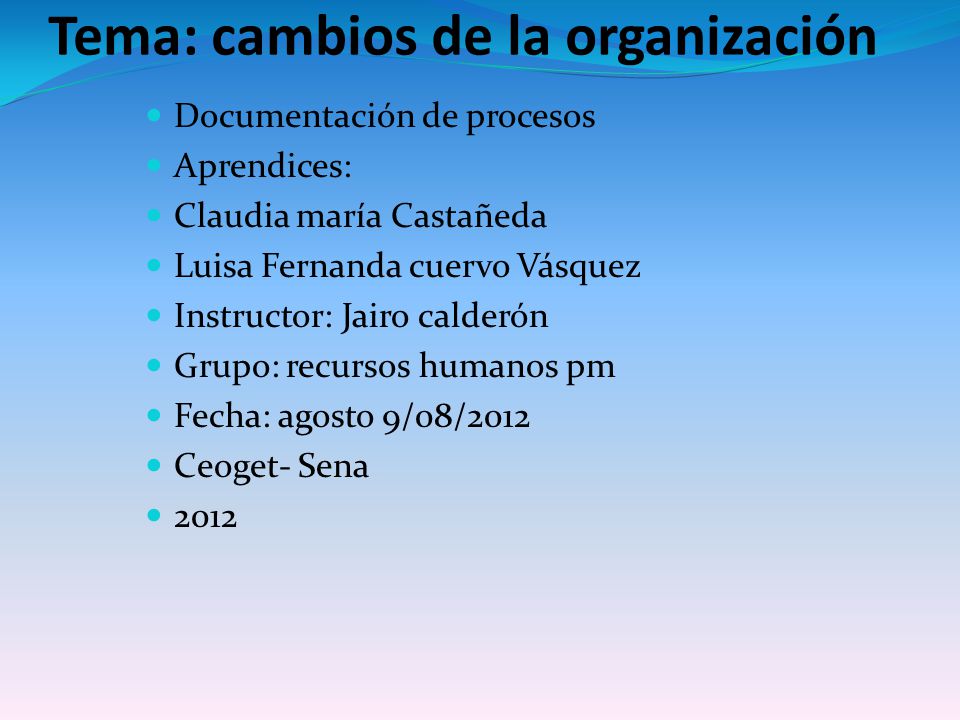 Tema: cambios de la organización

- Documentación de procesos
- Aprendices:
- Claudia maría Castañeda
- Luisa Fernanda cuervo Vásquez
- Instructor: Jairo calderón
- Grupo: recursos humanos pm
- Fecha: agosto 9/08/2012
- Ceoget- Sena
- 2012